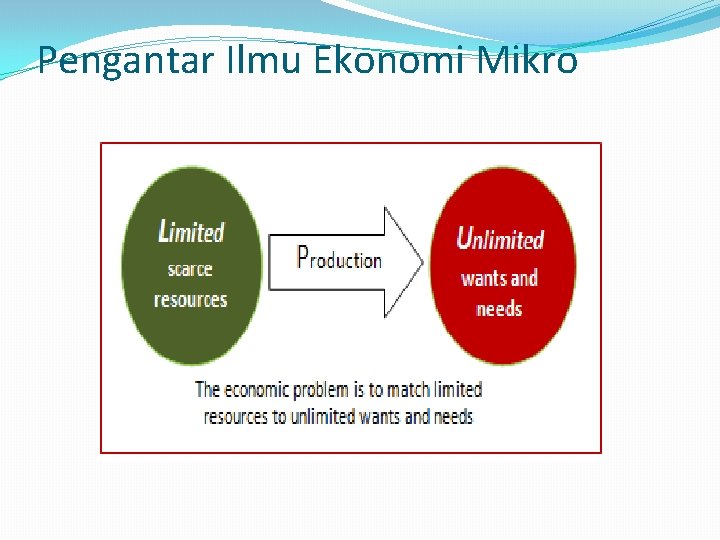 Pengantar Ilmu Ekonomi Mikro

Limited scarce resources

Production

Unlimited wants and needs

The economic problem is to match limited resources to unlimited wants and needs